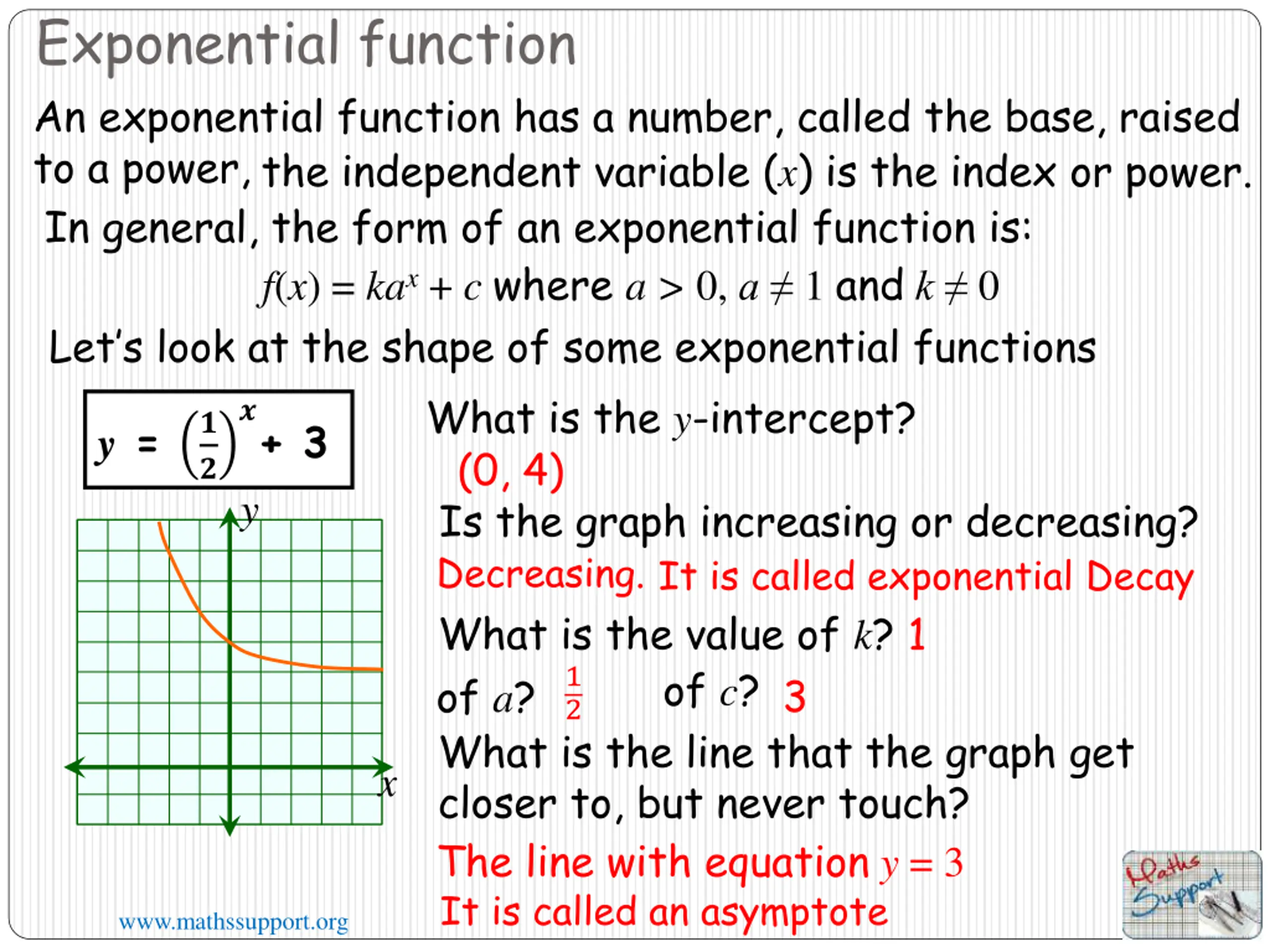 Exponential function

An exponential function has a number, called the base, raised to a power, the independent variable ($x$) is the index or power.

In general, the form of an exponential function is:

$f(x) = ka^x + c$ where $a > 0$, $a \neq 1$ and $k \neq 0$

Let's look at the shape of some exponential functions

$y = \left(\frac{1}{2}\right)^x + 3$

$y$

$x$

What is the $y$-intercept?

(0, 4)

Is the graph increasing or decreasing?

Decreasing. It is called exponential Decay

What is the value of $k$? 1

of $a$? $\frac{1}{2}$ of $c$? 3

What is the line that the graph get closer to, but never touch?

The line with equation $y = 3$

It is called an asymptote

www.mathssupport.org

Maths Support